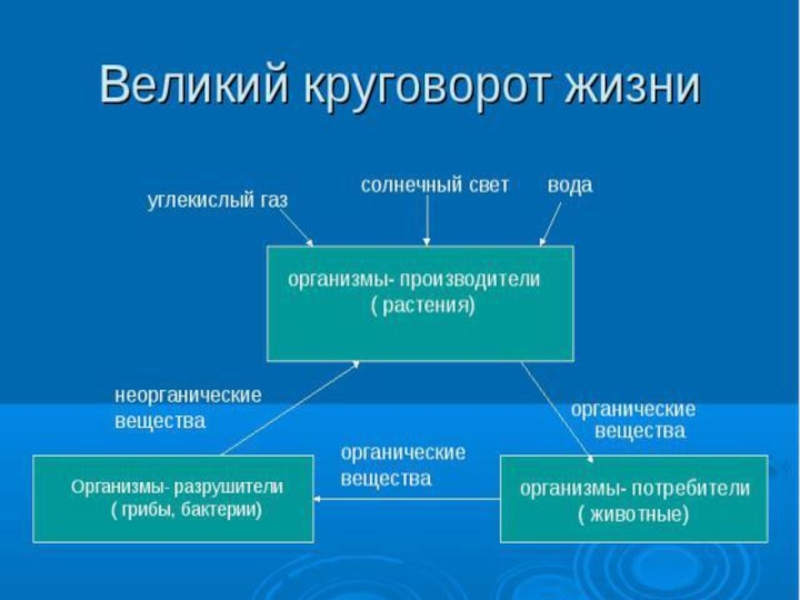 Великий круговорот жизни

углекислый газ

солнечный свет

вода

организмы- производители ( растения)

неорганические вещества

органические вещества

органические вещества

Организмы- разрушители ( грибы, бактерии)

организмы- потребители ( животные)